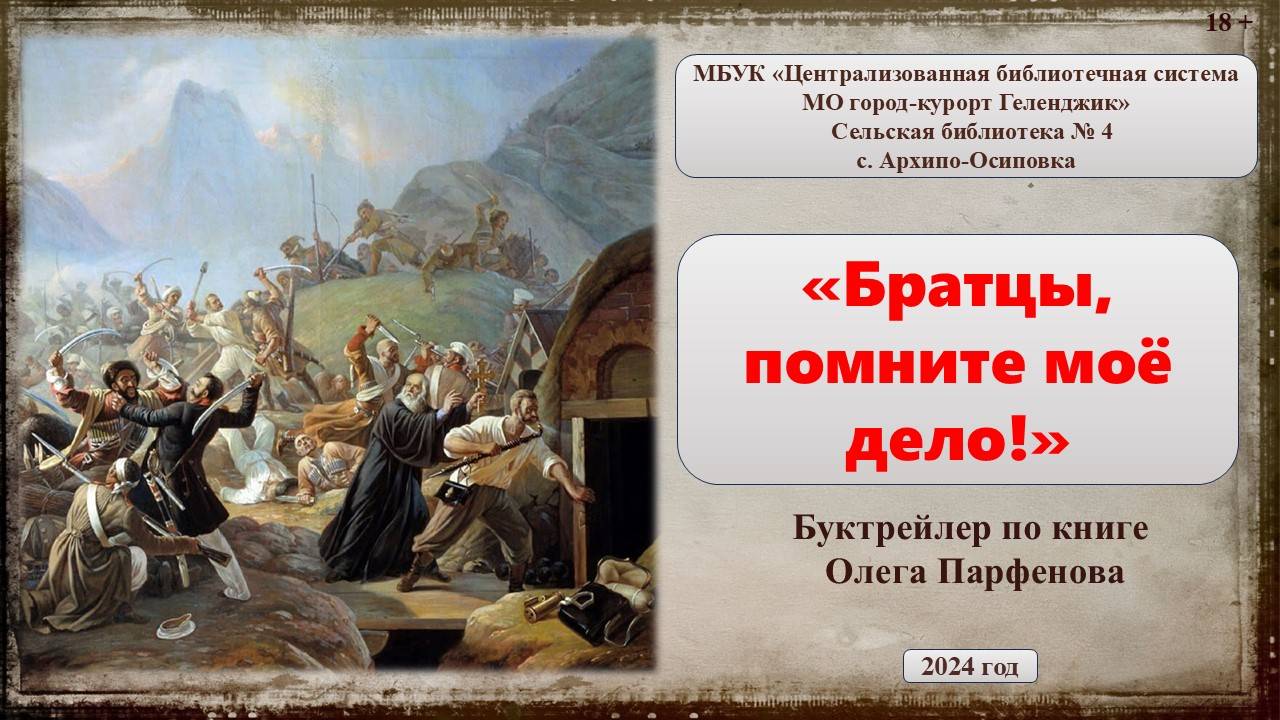 18 +

МБУК «Централизованная библиотечная система МО город-курорт Геленджик»
Сельская библиотека № 4
с. Архипо-Осиповка

«Братцы, помните моё дело!»

Буктрейлер по книге
Олега Парфенова

2024 год